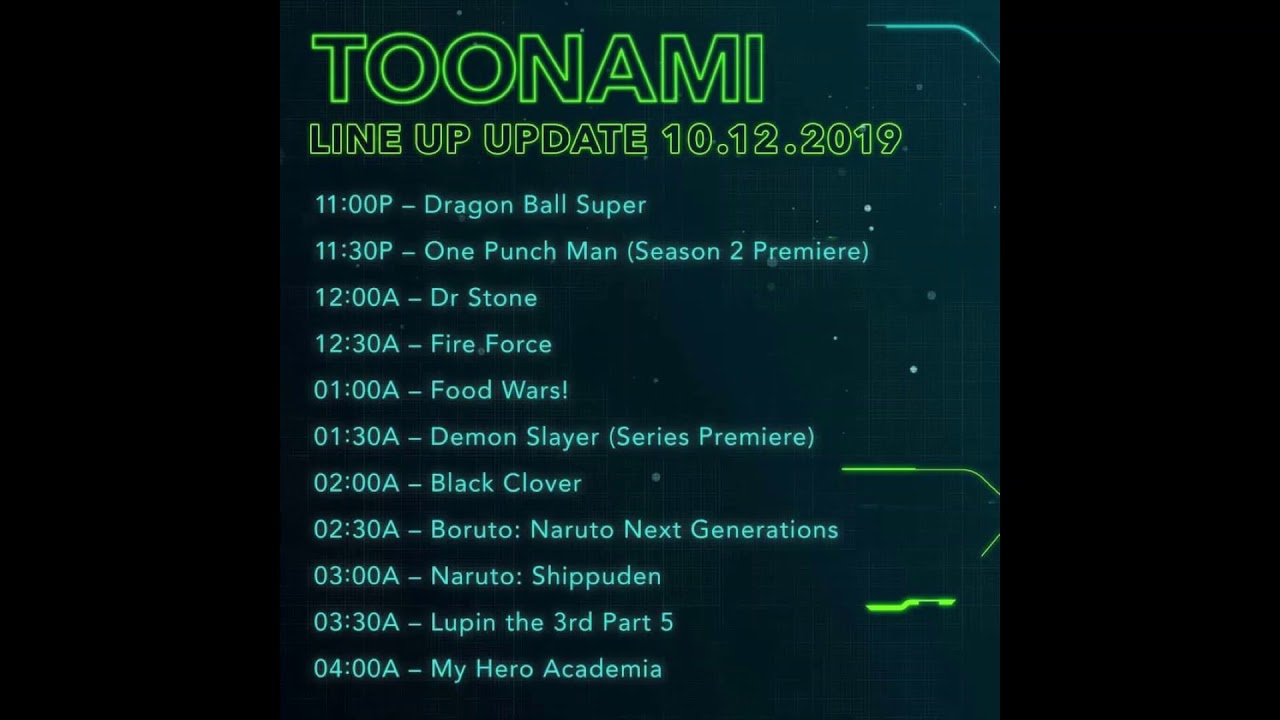 TOONAMI
LINE UP UPDATE 10.12.2019

11:00P – Dragon Ball Super
11:30P – One Punch Man (Season 2 Premiere)
12:00A – Dr Stone
12:30A – Fire Force
01:00A – Food Wars!
01:30A – Demon Slayer (Series Premiere)
02:00A – Black Clover
02:30A – Boruto: Naruto Next Generations
03:00A – Naruto: Shippuden
03:30A – Lupin the 3rd Part 5
04:00A – My Hero Academia